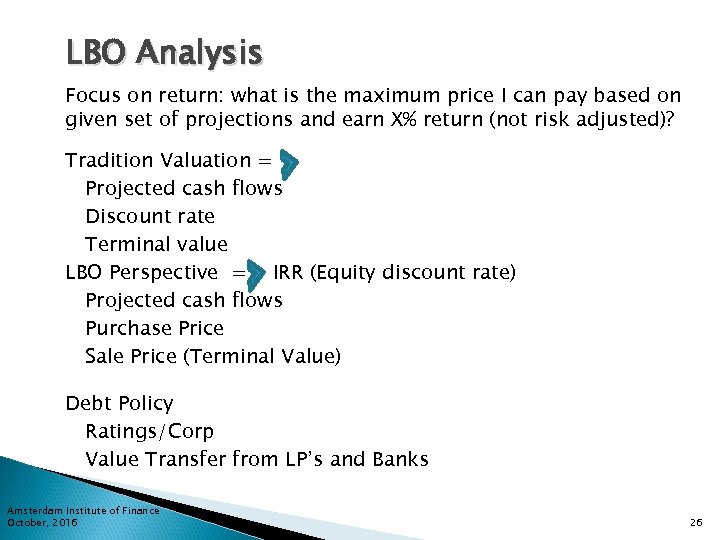 LBO Analysis

Focus on return: what is the maximum price I can pay based on given set of projections and earn X% return (not risk adjusted)?

Tradition Valuation =
Projected cash flows
Discount rate
Terminal value
LBO Perspective = IRR (Equity discount rate)
Projected cash flows
Purchase Price
Sale Price (Terminal Value)

Debt Policy
Ratings/Corp
Value Transfer from LP's and Banks

Amsterdam Institute of Finance
October, 2016

26